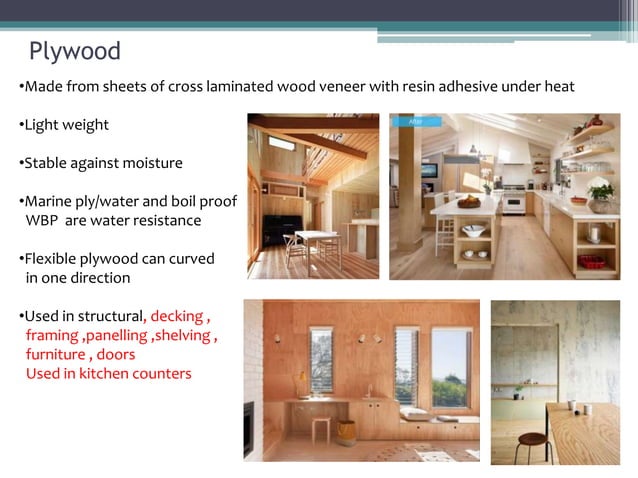 Plywood

•Made from sheets of cross laminated wood veneer with resin adhesive under heat

•Light weight

•Stable against moisture

•Marine ply/water and boil proof WBP are water resistance

•Flexible plywood can curved in one direction

•Used in structural, decking , framing ,panelling ,shelving , furniture , doors
Used in kitchen counters

After